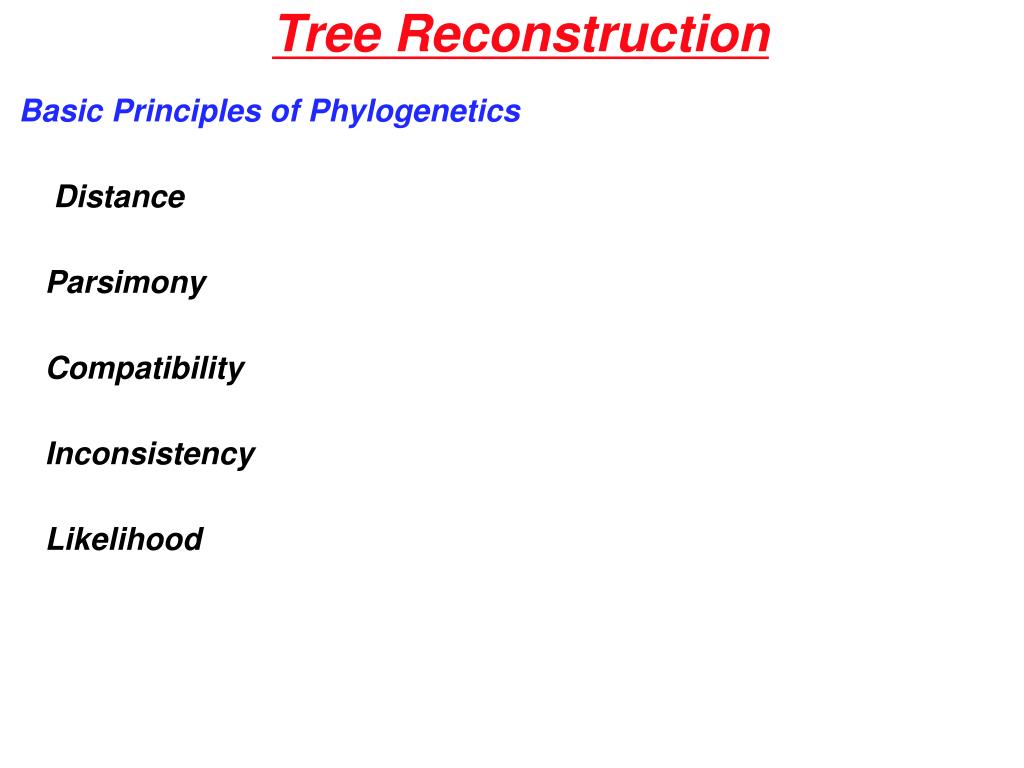 Tree Reconstruction

Basic Principles of Phylogenetics

Distance

Parsimony

Compatibility

Inconsistency

Likelihood